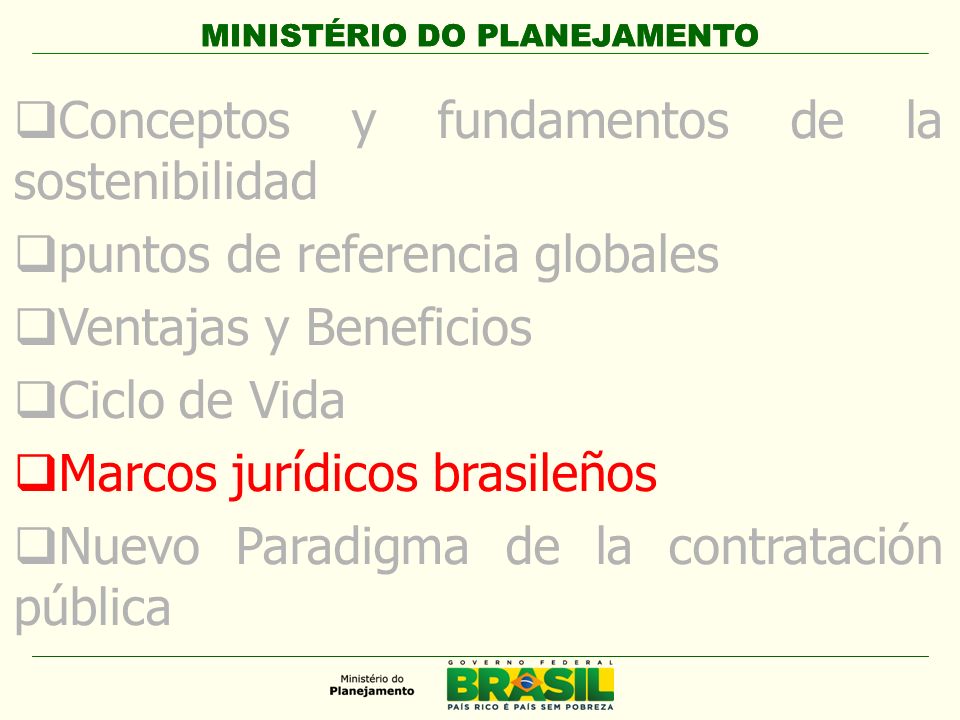 MINISTÉRIO DO PLANEJAMENTO

❑Conceptos y fundamentos de la sostenibilidad

❑puntos de referencia globales

❑Ventajas y Beneficios

❑Ciclo de Vida

❑Marcos jurídicos brasileños

❑Nuevo Paradigma de la contratación pública

Ministério do Planejamento

GOVERNO FEDERAL
BRASIL
PAÍS RICO É PAÍS SEM POBREZA